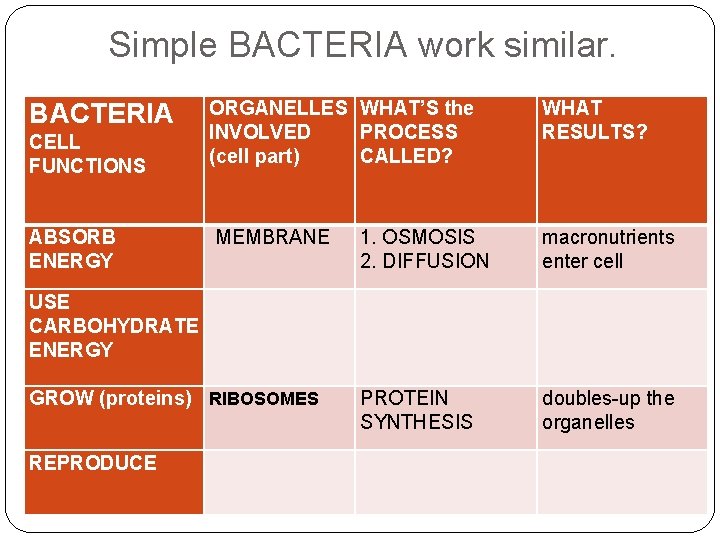 Simple BACTERIA work similar.

| BACTERIA CELL FUNCTIONS | ORGANELLES INVOLVED (cell part) | WHAT'S the PROCESS CALLED? | WHAT RESULTS? |
|---|---|---|---|
| ABSORB ENERGY | MEMBRANE | 1. OSMOSIS 2. DIFFUSION | macronutrients enter cell |
| USE CARBOHYDRATE ENERGY | | | |
| GROW (proteins) | RIBOSOMES | PROTEIN SYNTHESIS | doubles-up the organelles |
| REPRODUCE | | | |